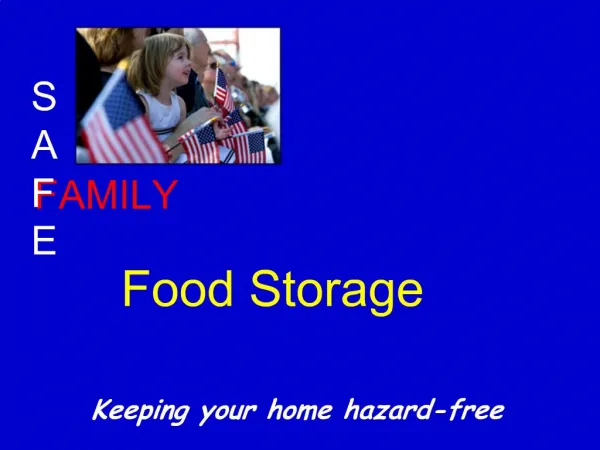 S
A
FAMILY
E

Food Storage

Keeping your home hazard-free